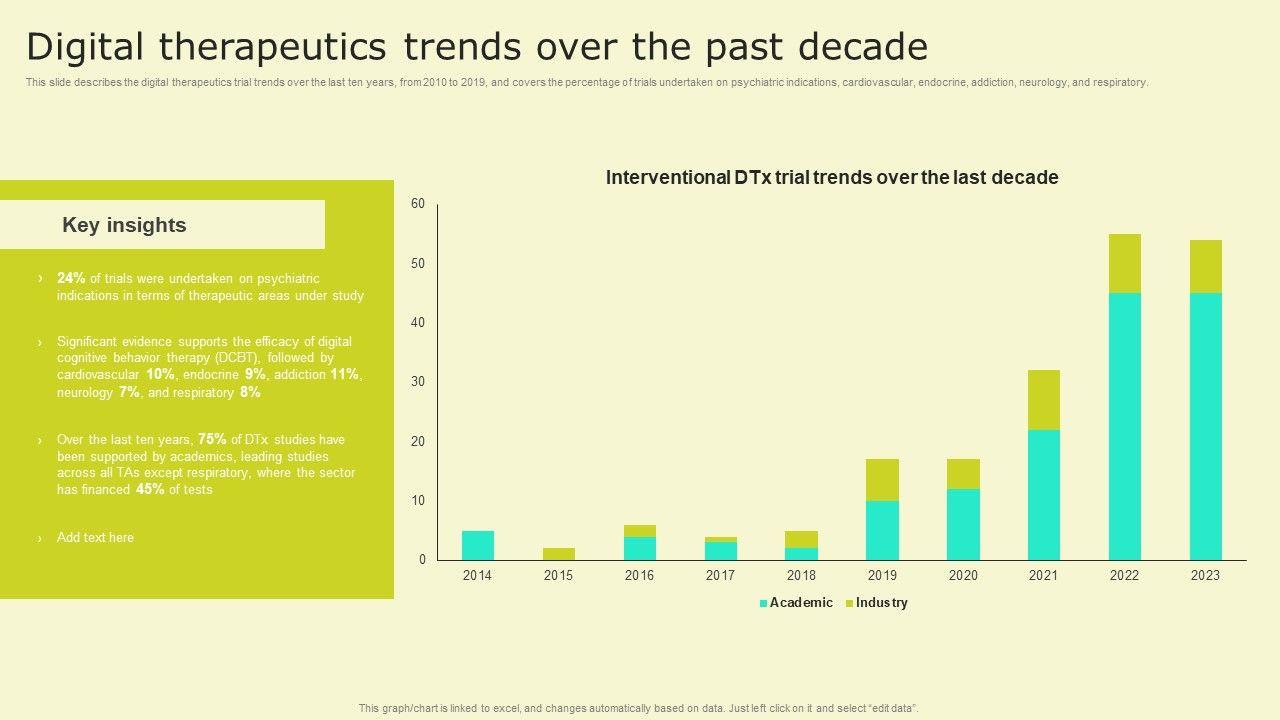 Digital therapeutics trends over the past decade

This slide describes the digital therapeutics trial trends over the last ten years, from 2010 to 2019, and covers the percentage of trials undertaken on psychiatric indications, cardiovascular, endocrine, addiction, neurology, and respiratory.

Key insights

› 24% of trials were undertaken on psychiatric indications in terms of therapeutic areas under study

› Significant evidence supports the efficacy of digital cognitive behavior therapy (DCBT), followed by cardiovascular 10%, endocrine 9%, addiction 11%, neurology 7%, and respiratory 8%

› Over the last ten years, 75% of DTx studies have been supported by academics, leading studies across all TAs except respiratory, where the sector has financed 45% of tests

› Add text here

Interventional DTx trial trends over the last decade

60
50
40
30
20
10
0

2014 2015 2016 2017 2018 2019 2020 2021 2022 2023

Academic Industry

This graph/chart is linked to excel, and changes automatically based on data. Just left click on it and select "edit data".